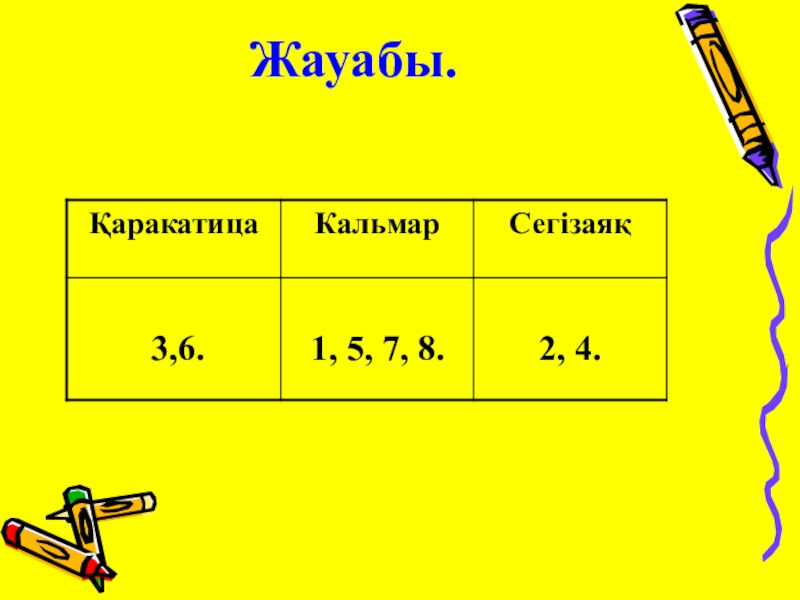 Жауабы.

| Қаракатица | Кальмар | Сегізаяқ |
|---|---|---|
| 3,6. | 1, 5, 7, 8. | 2, 4. |